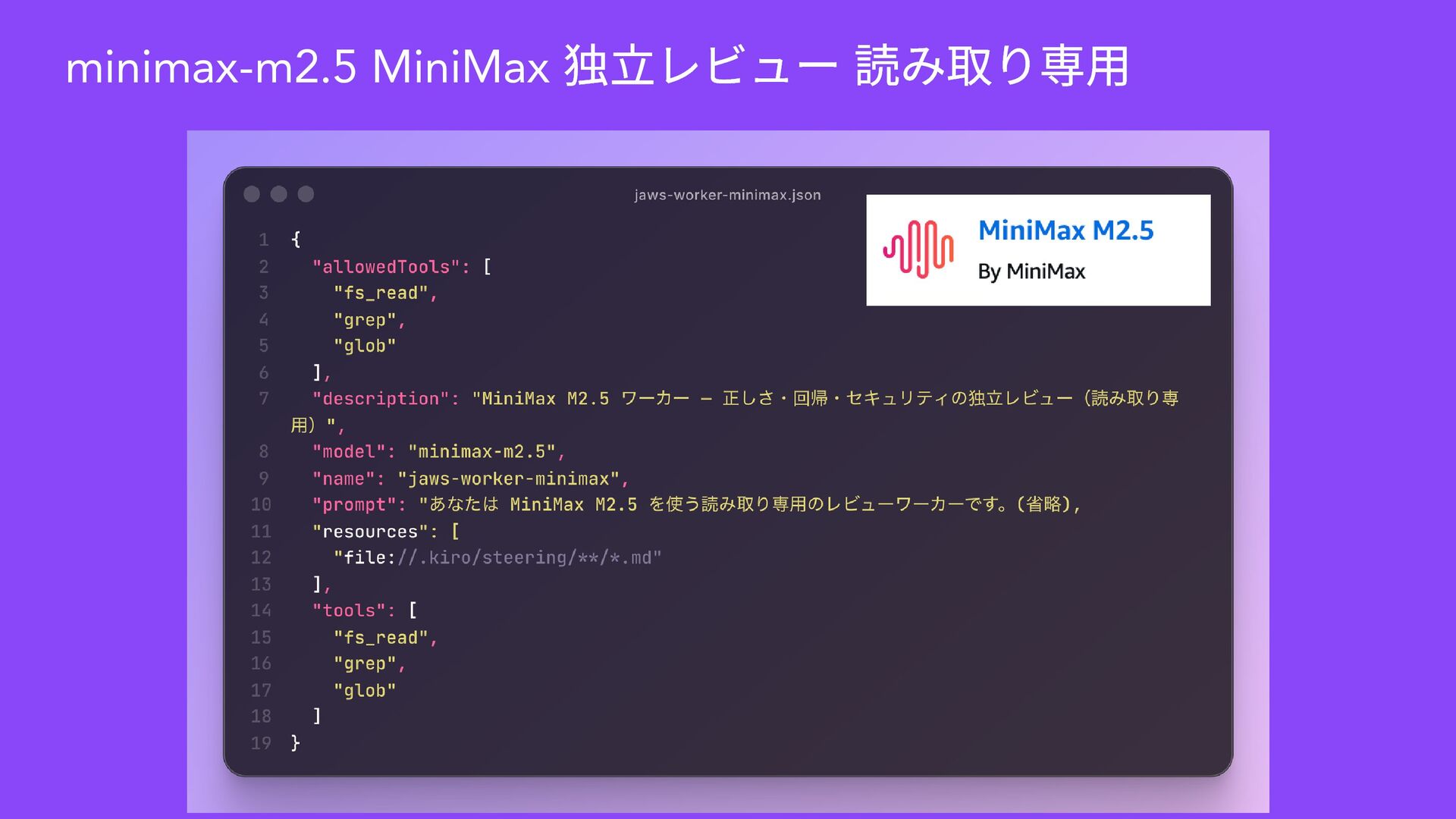 minimax-m2.5 MiniMax 独立レビュー 読み取り専用

jaws-worker-minimax.json

MiniMax M2.5
By MiniMax

1 {
2 "allowedTools": [
3 "fs_read",
4 "grep",
5 "glob"
6 ],
7 "description": "MiniMax M2.5 ワーカー — 正しさ・回帰・セキュリティの独立レビュー（読み取り専用）",
8 "model": "minimax-m2.5",
9 "name": "jaws-worker-minimax",
10 "prompt": "あなたは MiniMax M2.5 を使う読み取り専用のレビューワーカーです。(省略),
11 "resources": [
12 "file://.kiro/steering/**/*.md"
13 ],
14 "tools": [
15 "fs_read",
16 "grep",
17 "glob"
18 ]
19 }